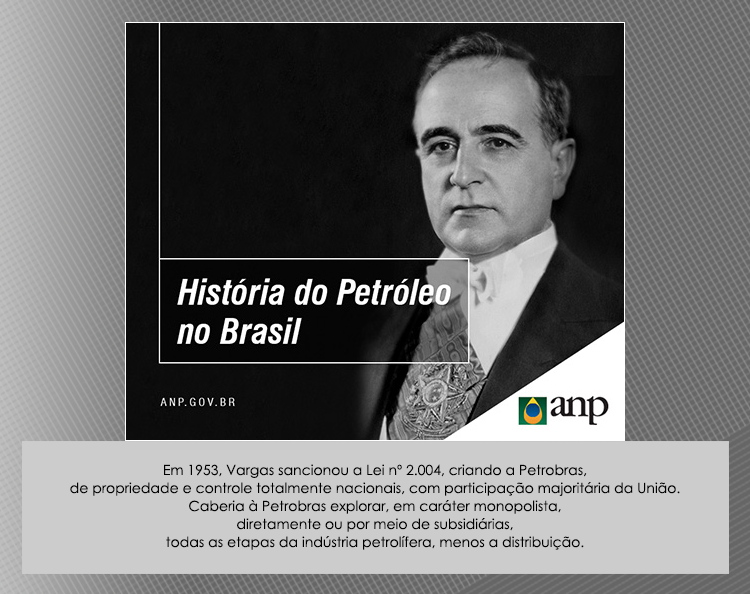 História do Petróleo no Brasil

ANP.GOV.BR

anp

Em 1953, Vargas sancionou a Lei nº 2.004, criando a Petrobras, de propriedade e controle totalmente nacionais, com participação majoritária da União. Caberia à Petrobras explorar, em caráter monopolista, diretamente ou por meio de subsidiárias, todas as etapas da indústria petrolífera, menos a distribuição.